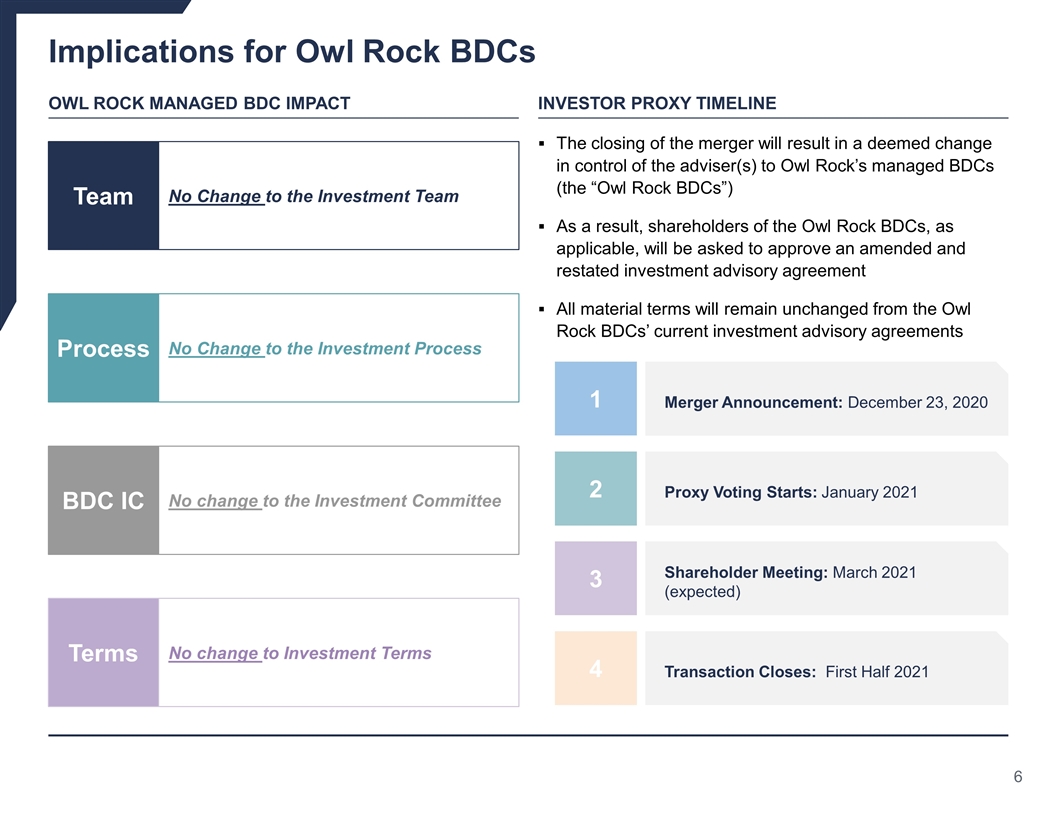 Implications for Owl Rock BDCs

OWL ROCK MANAGED BDC IMPACT

Team No Change to the Investment Team

Process No Change to the Investment Process

BDC IC No change to the Investment Committee

Terms No change to Investment Terms

INVESTOR PROXY TIMELINE

▪ The closing of the merger will result in a deemed change in control of the adviser(s) to Owl Rock's managed BDCs (the "Owl Rock BDCs")

▪ As a result, shareholders of the Owl Rock BDCs, as applicable, will be asked to approve an amended and restated investment advisory agreement

▪ All material terms will remain unchanged from the Owl Rock BDCs' current investment advisory agreements

1 Merger Announcement: December 23, 2020

2 Proxy Voting Starts: January 2021

3 Shareholder Meeting: March 2021 (expected)

4 Transaction Closes: First Half 2021

6